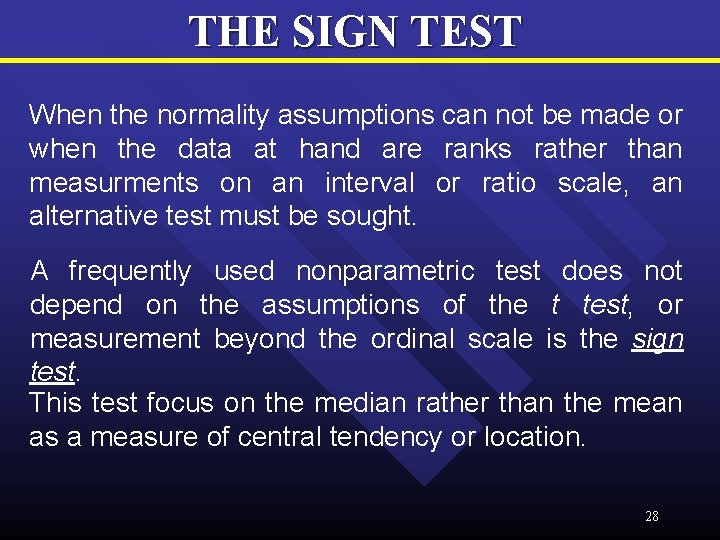 THE SIGN TEST

When the normality assumptions can not be made or when the data at hand are ranks rather than measurments on an interval or ratio scale, an alternative test must be sought.

A frequently used nonparametric test does not depend on the assumptions of the t test, or measurement beyond the ordinal scale is the sign test.
This test focus on the median rather than the mean as a measure of central tendency or location.

28